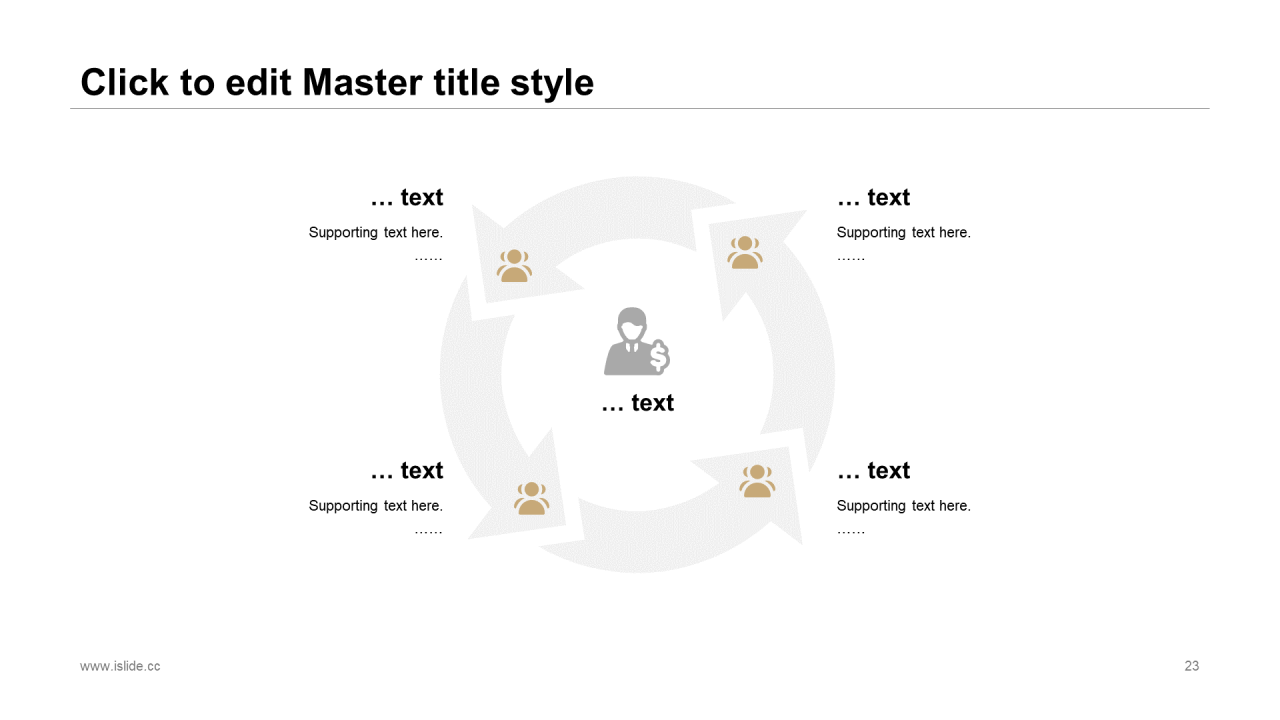 Click to edit Master title style

… text
Supporting text here.
……

… text
Supporting text here.
……

… text

… text
Supporting text here.
……

… text
Supporting text here.
……

www.islide.cc

23